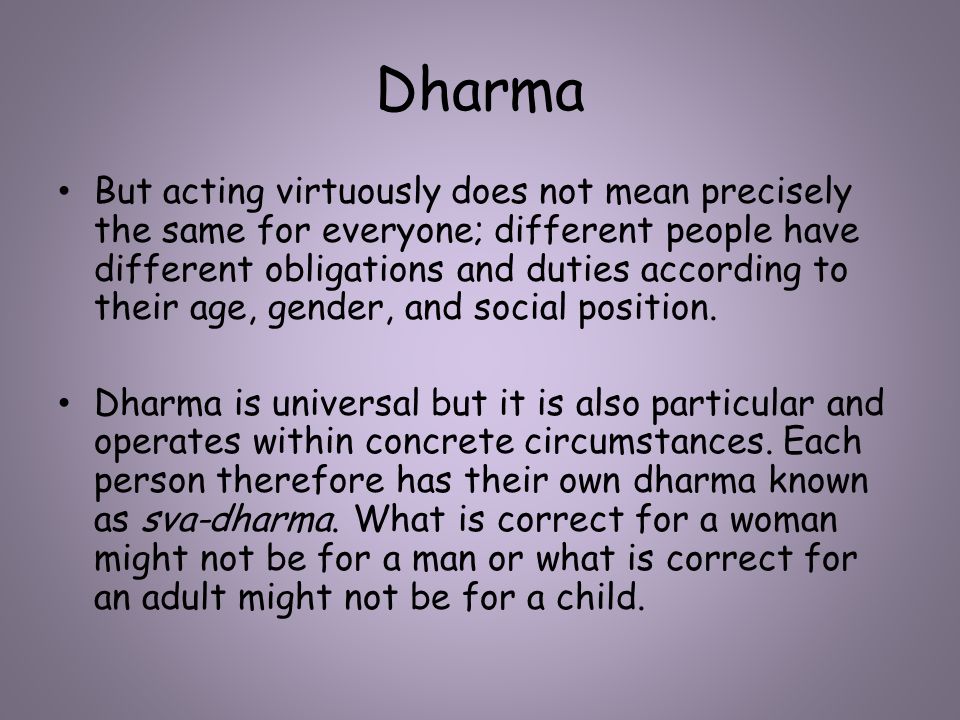 Dharma

• But acting virtuously does not mean precisely the same for everyone; different people have different obligations and duties according to their age, gender, and social position.

• Dharma is universal but it is also particular and operates within concrete circumstances. Each person therefore has their own dharma known as sva-dharma. What is correct for a woman might not be for a man or what is correct for an adult might not be for a child.